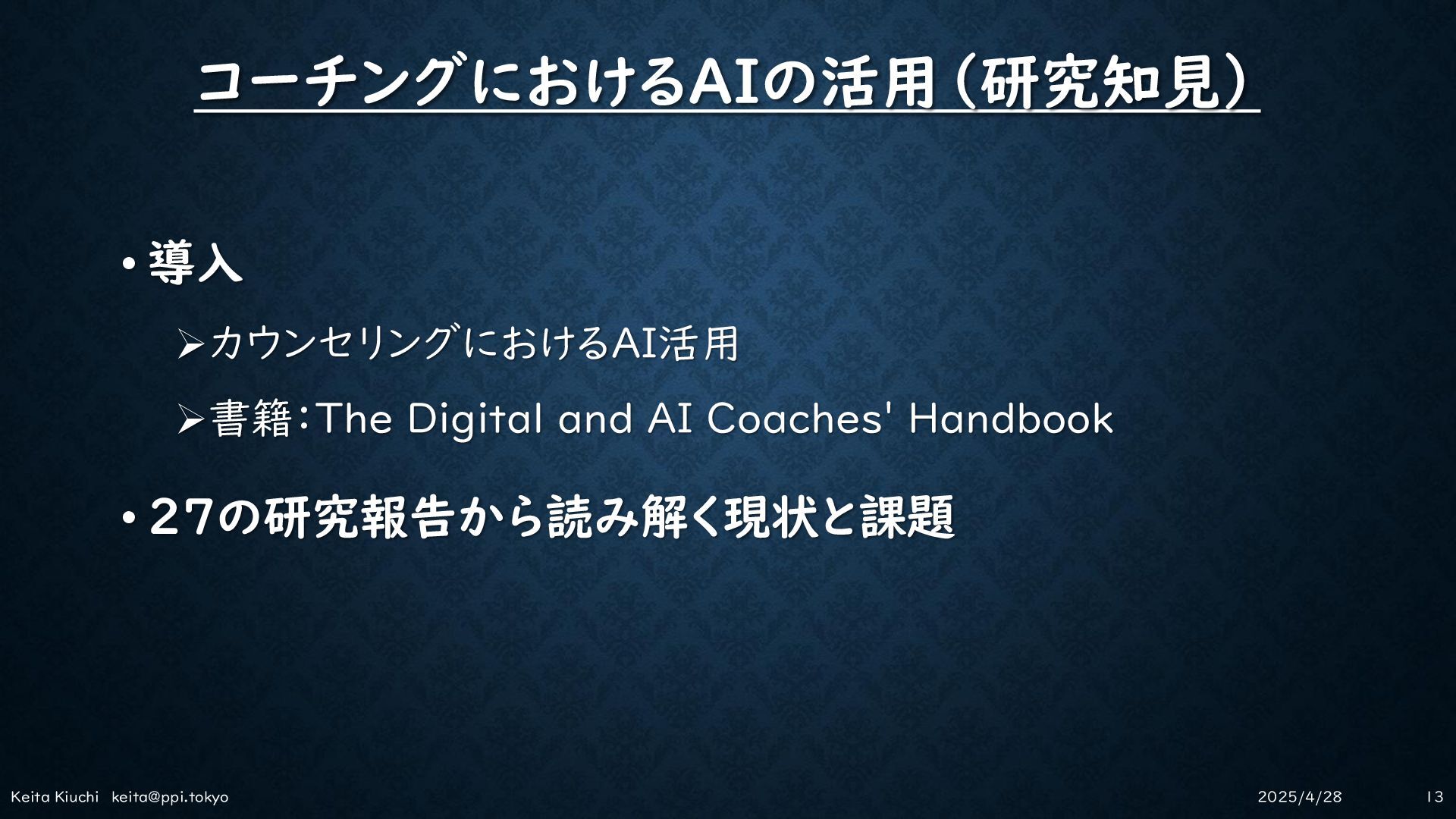 コーチングにおけるAIの活用（研究知見）

• 導入

➢カウンセリングにおけるAI活用

➢書籍：The Digital and AI Coaches' Handbook

• 27の研究報告から読み解く現状と課題

Keita Kiuchi keita@ppi.tokyo

2025/4/28

13